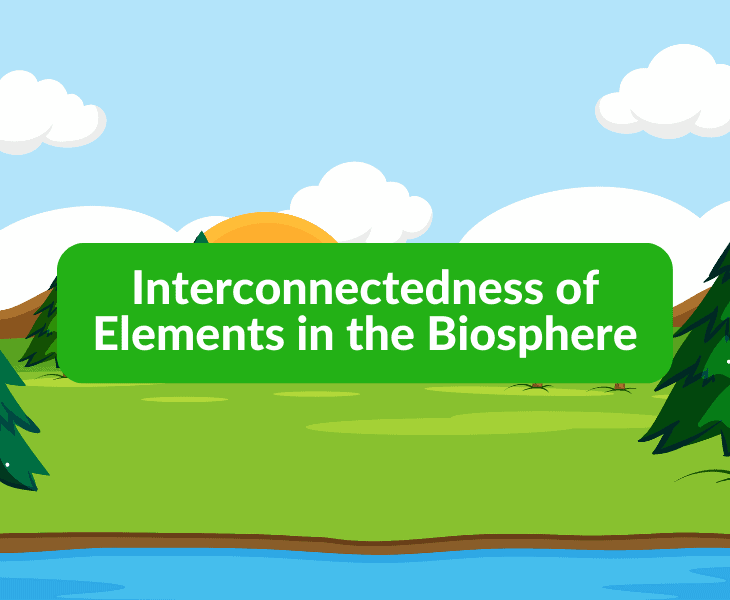 Interconnectedness of Elements in the Biosphere